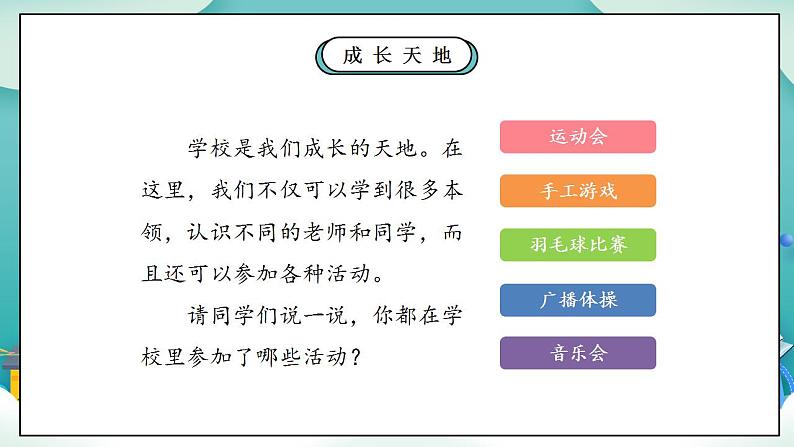 成长天地

学校是我们成长的天地。在这里，我们不仅可以学到很多本领，认识不同的老师和同学，而且还可以参加各种活动。

请同学们说一说，你都在学校里参加了哪些活动？

运动会

手工游戏

羽毛球比赛

广播体操

音乐会